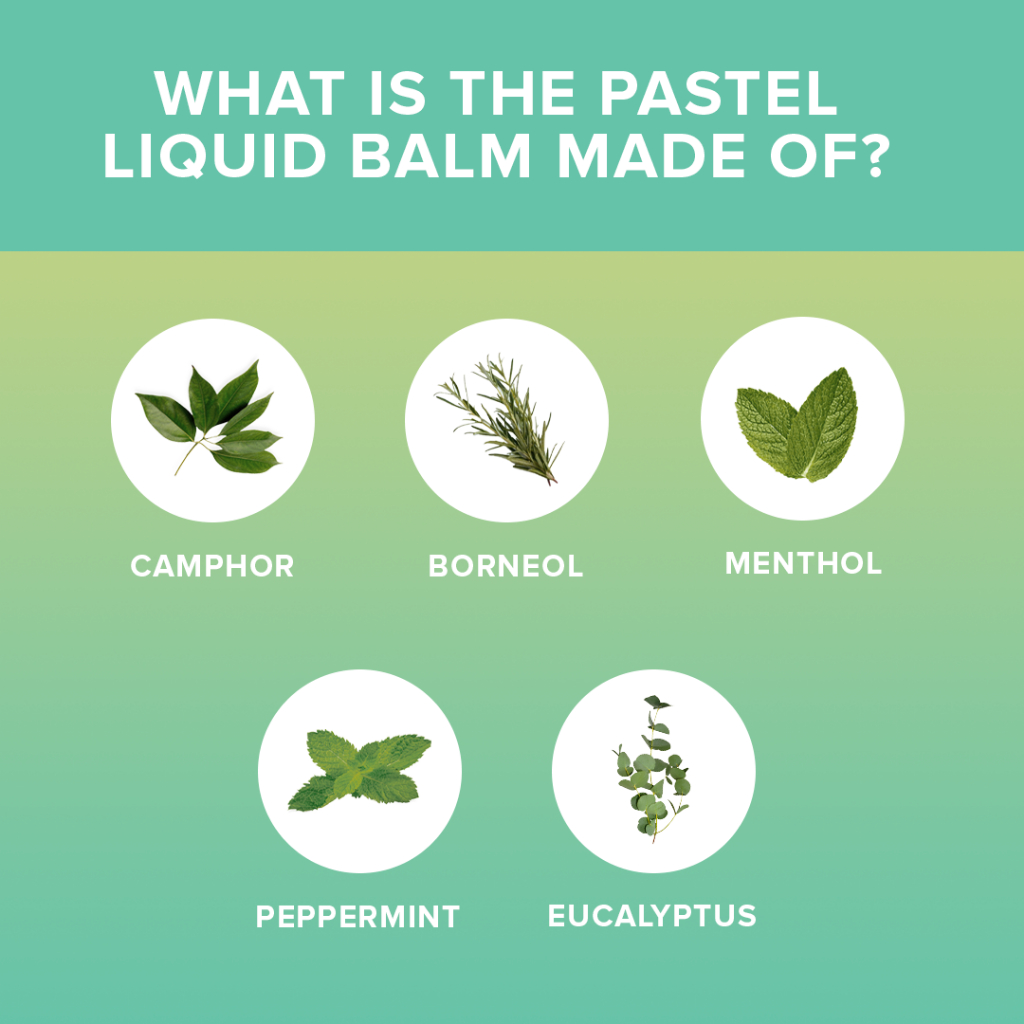 WHAT IS THE PASTEL LIQUID BALM MADE OF?

CAMPHOR

BORNEOL

MENTHOL

PEPPERMINT

EUCALYPTUS